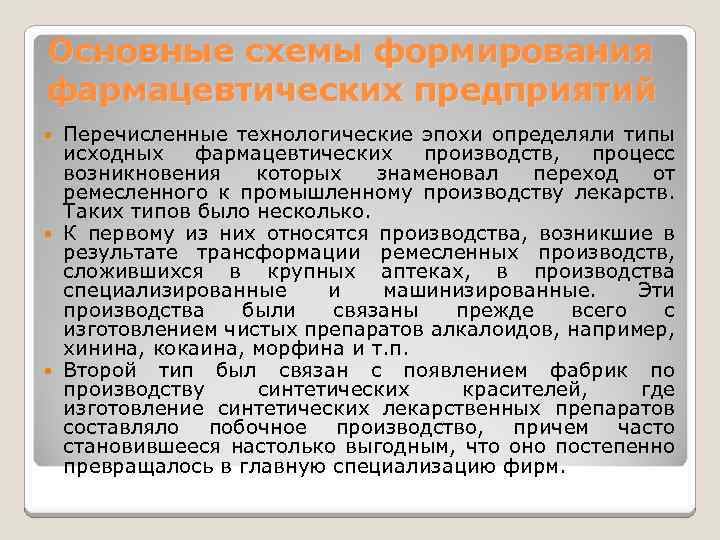 Основные схемы формирования фармацевтических предприятий

Перечисленные технологические эпохи определяли типы исходных фармацевтических производств, процесс возникновения которых знаменовал переход от ремесленного к промышленному производству лекарств. Таких типов было несколько.

К первому из них относятся производства, возникшие в результате трансформации ремесленных производств, сложившихся в крупных аптеках, в производства специализированные и машинизированные. Эти производства были связаны прежде всего с изготовлением чистых препаратов алкалоидов, например, хинина, кокаина, морфина и т.п.

Второй тип был связан с появлением фабрик по производству синтетических красителей, где изготовление синтетических лекарственных препаратов составляло побочное производство, причем часто становившееся настолько выгодным, что оно постепенно превращалось в главную специализацию фирм.